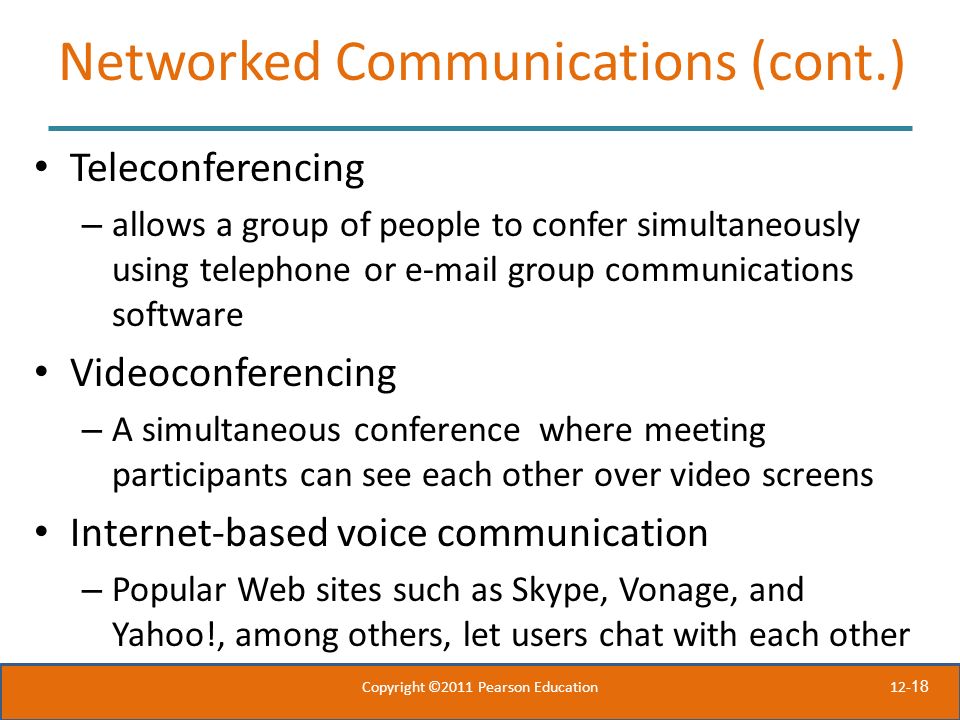 Networked Communications (cont.)

• Teleconferencing
– allows a group of people to confer simultaneously using telephone or e-mail group communications software

• Videoconferencing
– A simultaneous conference where meeting participants can see each other over video screens

• Internet-based voice communication
– Popular Web sites such as Skype, Vonage, and Yahoo!, among others, let users chat with each other

Copyright ©2011 Pearson Education

12-18